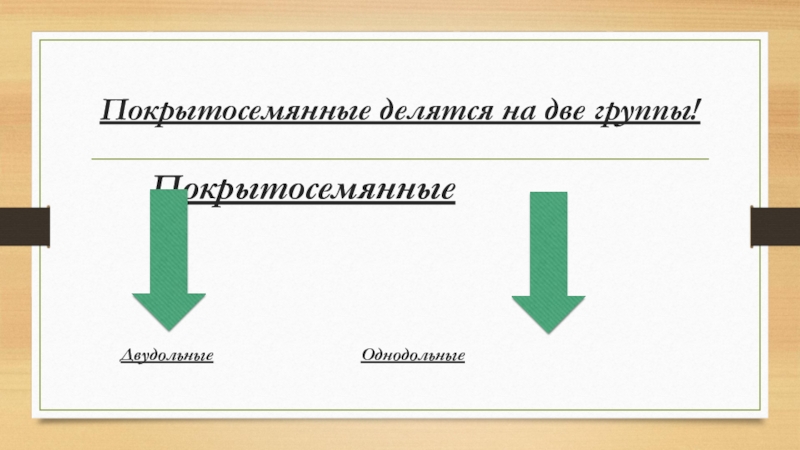 Покрытосемянные делятся на две группы!

Покрытосемянные

Двудольные

Однодольные